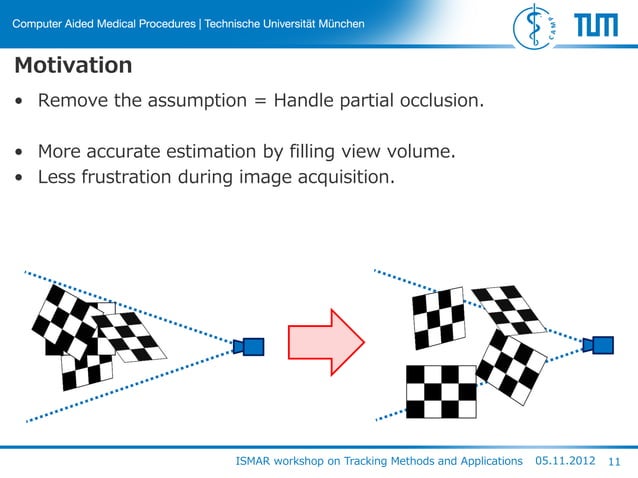 Computer Aided Medical Procedures | Technische Universität München

CAMP

TUM

Motivation

• Remove the assumption = Handle partial occlusion.

• More accurate estimation by filling view volume.
• Less frustration during image acquisition.

ISMAR workshop on Tracking Methods and Applications 05.11.2012 11